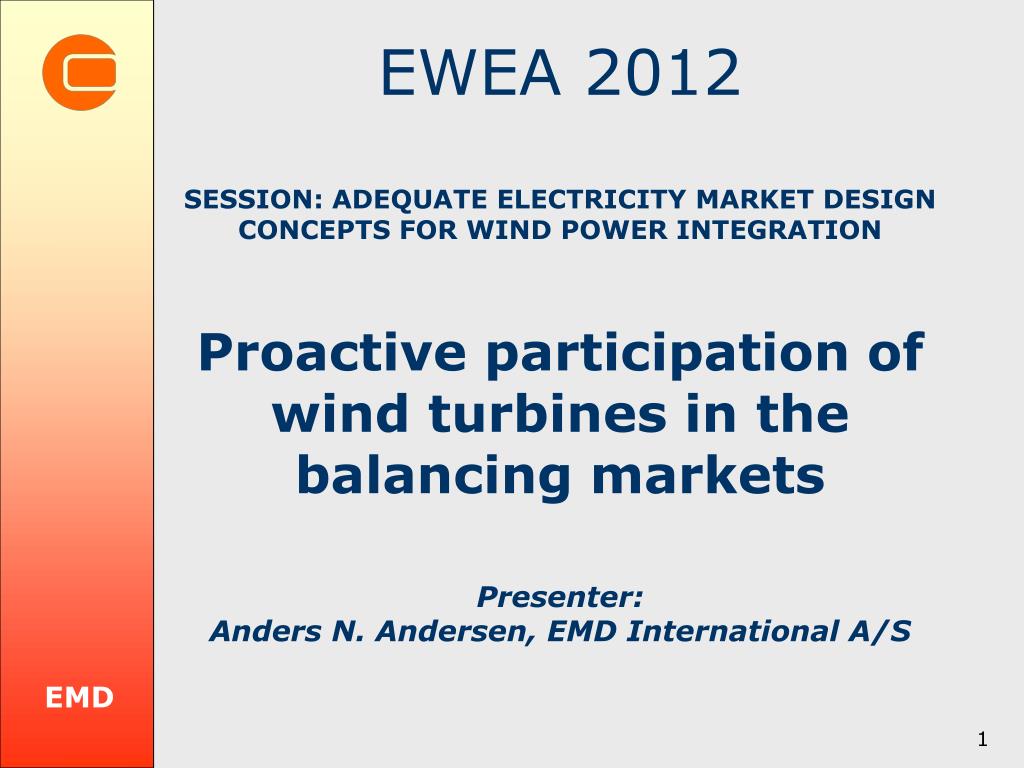 EWEA 2012

SESSION: ADEQUATE ELECTRICITY MARKET DESIGN CONCEPTS FOR WIND POWER INTEGRATION

Proactive participation of wind turbines in the balancing markets

Presenter:
Anders N. Andersen, EMD International A/S

EMD

1